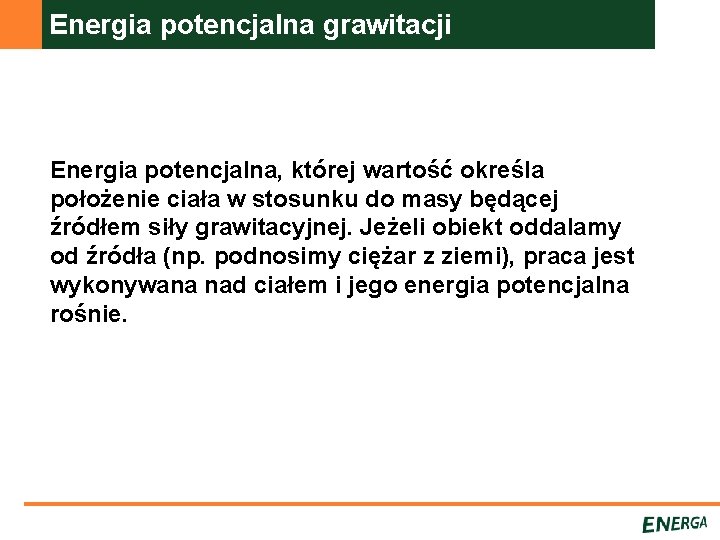 Energia potencjalna grawitacji

Energia potencjalna, której wartość określa położenie ciała w stosunku do masy będącej źródłem siły grawitacyjnej. Jeżeli obiekt oddalamy od źródła (np. podnosimy ciężar z ziemi), praca jest wykonywana nad ciałem i jego energia potencjalna rośnie.

ENERGA